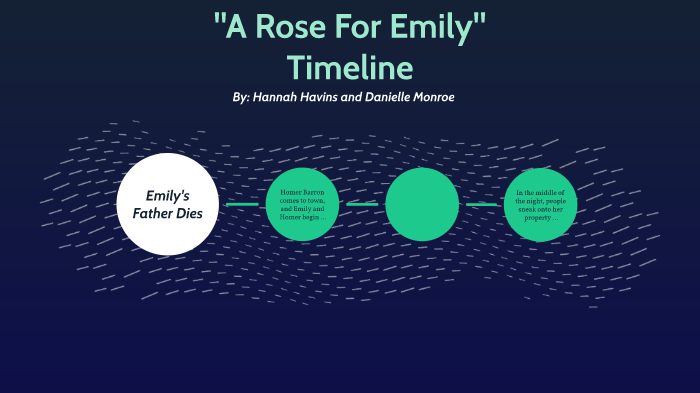 "A Rose For Emily"
Timeline

By: Hannah Havins and Danielle Monroe

Emily's Father Dies

Homer Barron comes to town, and Emily and Homer begin ...

In the middle of the night, people sneak onto her property ...